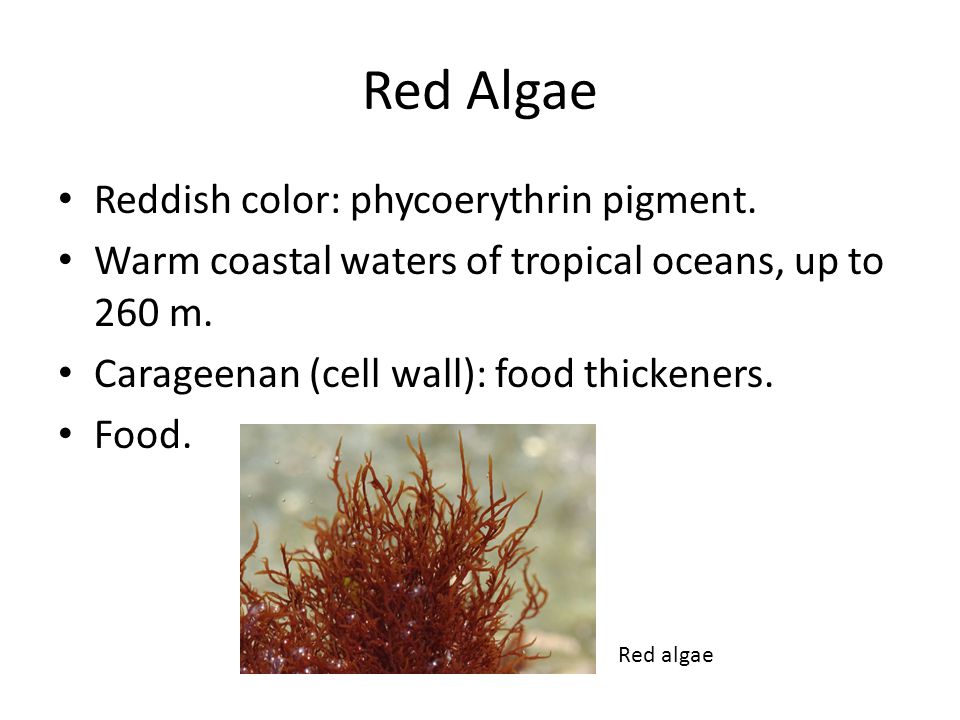 Red Algae

• Reddish color: phycoerythrin pigment.
• Warm coastal waters of tropical oceans, up to 260 m.
• Carageenan (cell wall): food thickeners.
• Food.

Red algae